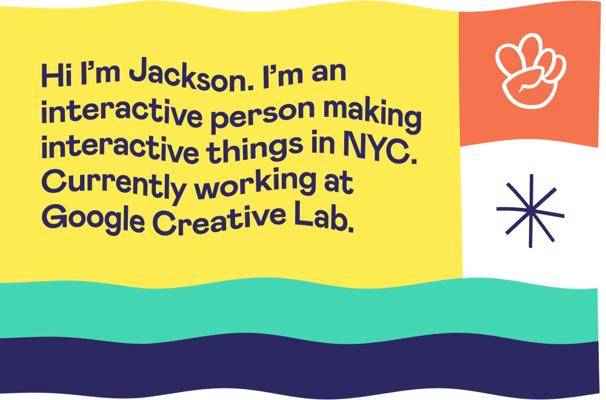 Hi I'm Jackson. I'm an interactive person making interactive things in NYC. Currently working at Google Creative Lab.